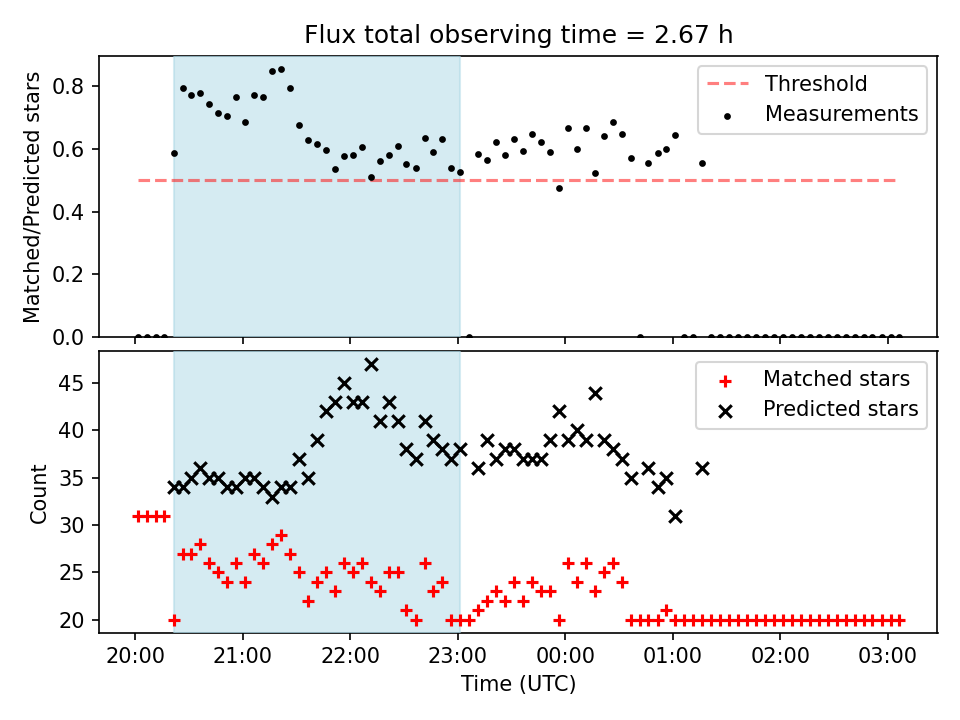 Flux total observing time = 2.67 h

Matched/Predicted stars

0.8
0.6
0.4
0.2
0.0

Threshold
Measurements

Count

45
40
35
30
25
20

Matched stars
Predicted stars

20:00 21:00 22:00 23:00 00:00 01:00 02:00 03:00

Time (UTC)